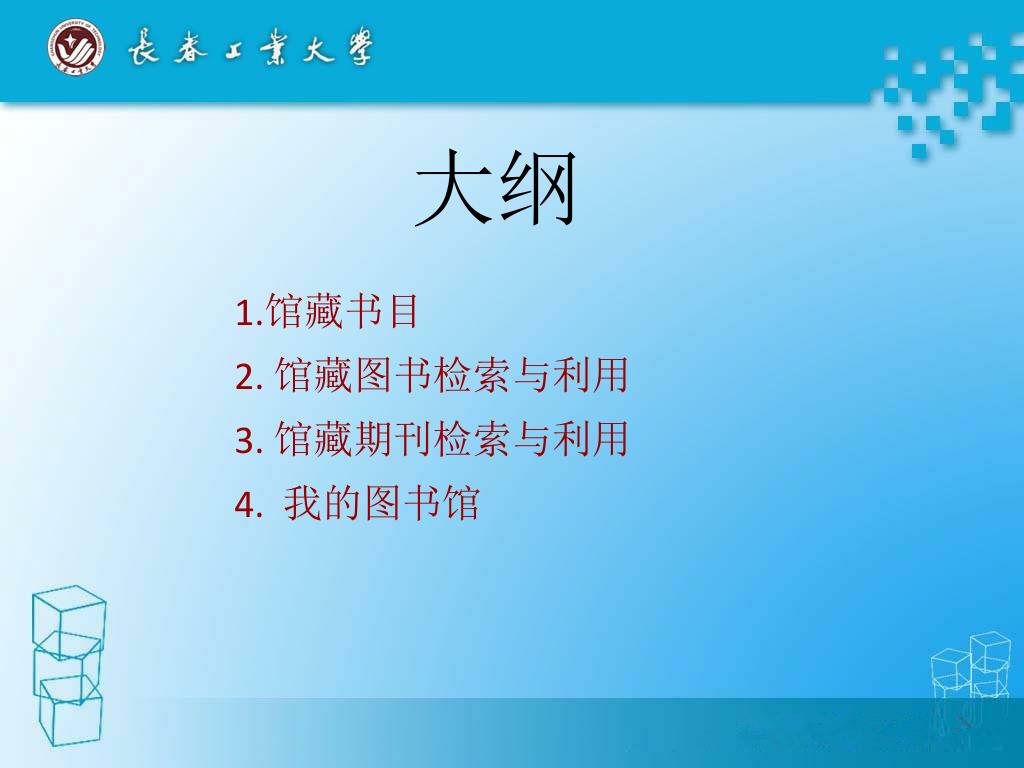 長春工業大學

大纲

1.馆藏书目
2. 馆藏图书检索与利用
3. 馆藏期刊检索与利用
4. 我的图书馆